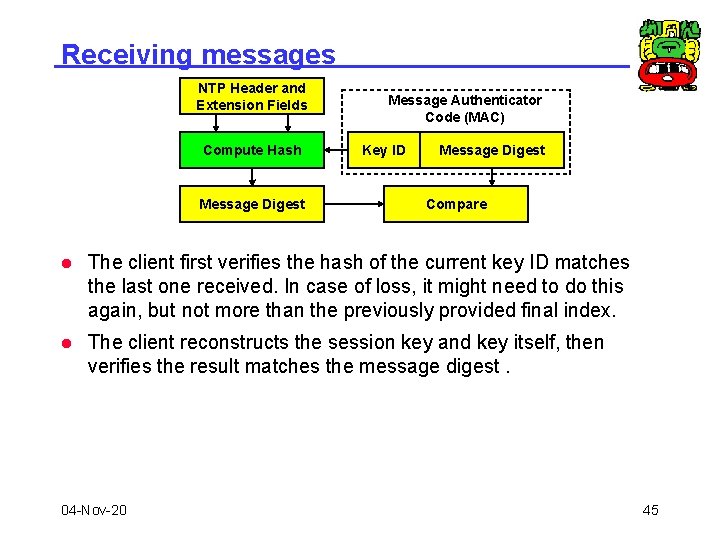 Receiving messages

NTP Header and Extension Fields

Message Authenticator Code (MAC)

Compute Hash

Key ID

Message Digest

Message Digest

Compare

- The client first verifies the hash of the current key ID matches the last one received. In case of loss, it might need to do this again, but not more than the previously provided final index.
- The client reconstructs the session key and key itself, then verifies the result matches the message digest .

04-Nov-20

45